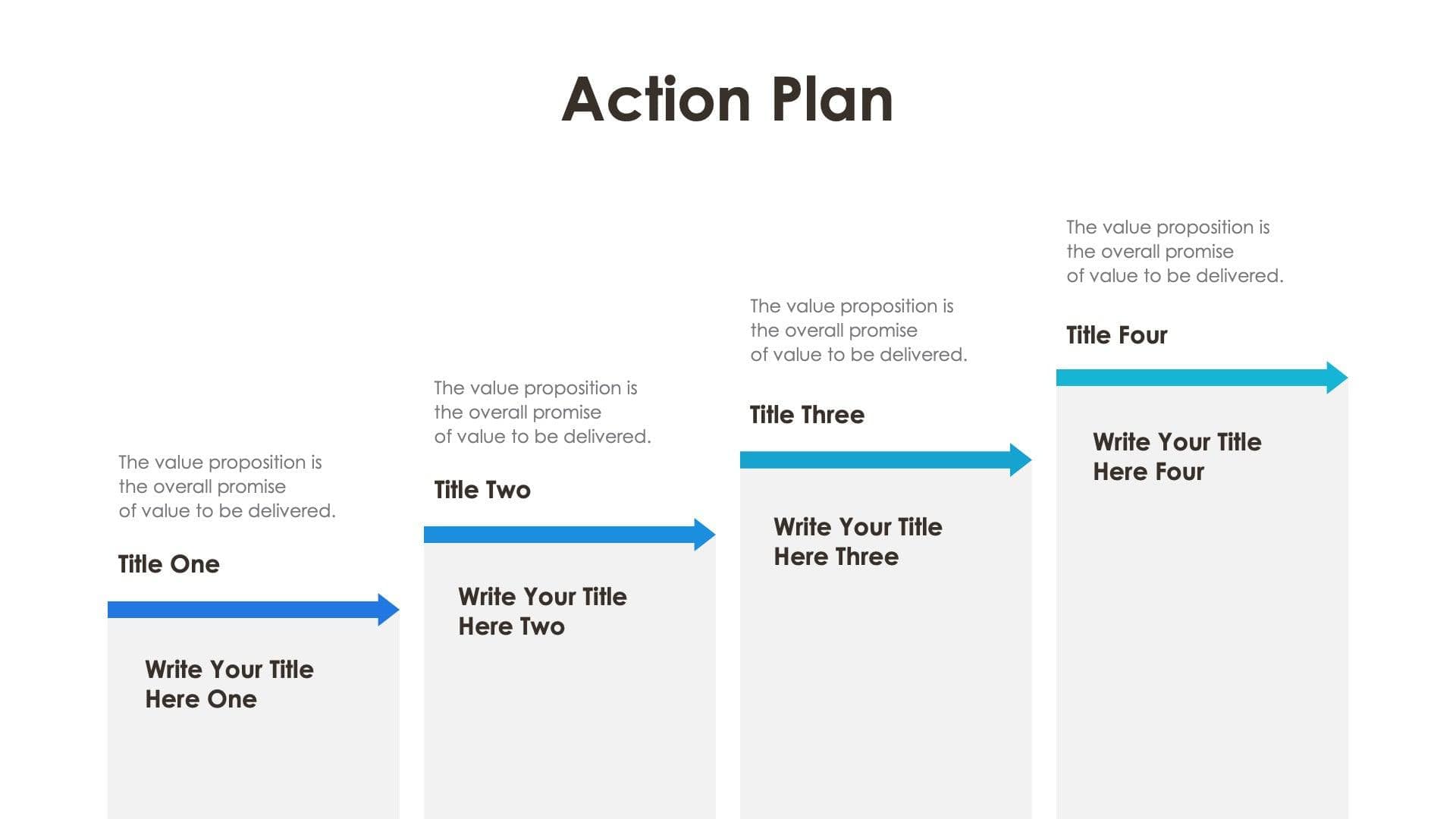 Action Plan

The value proposition is the overall promise of value to be delivered.

Title One

Write Your Title Here One

The value proposition is the overall promise of value to be delivered.

Title Two

Write Your Title Here Two

The value proposition is the overall promise of value to be delivered.

Title Three

Write Your Title Here Three

The value proposition is the overall promise of value to be delivered.

Title Four

Write Your Title Here Four